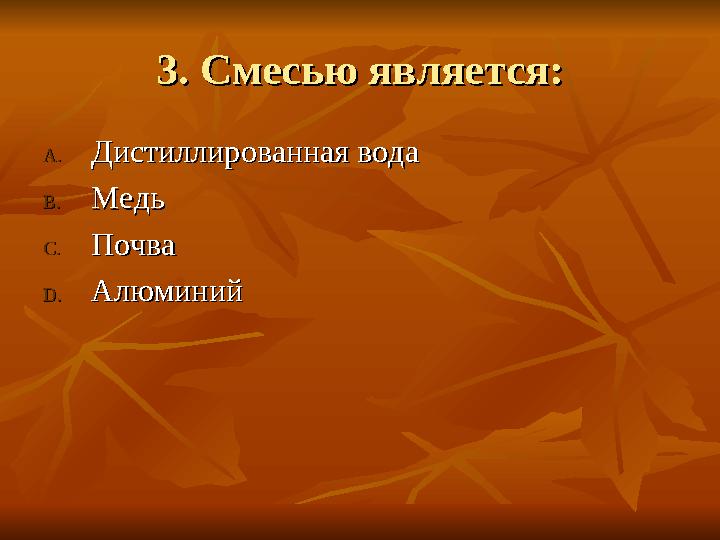 3. Смесью является:

A. Дистиллированная вода
B. Медь
C. Почва
D. Алюминий